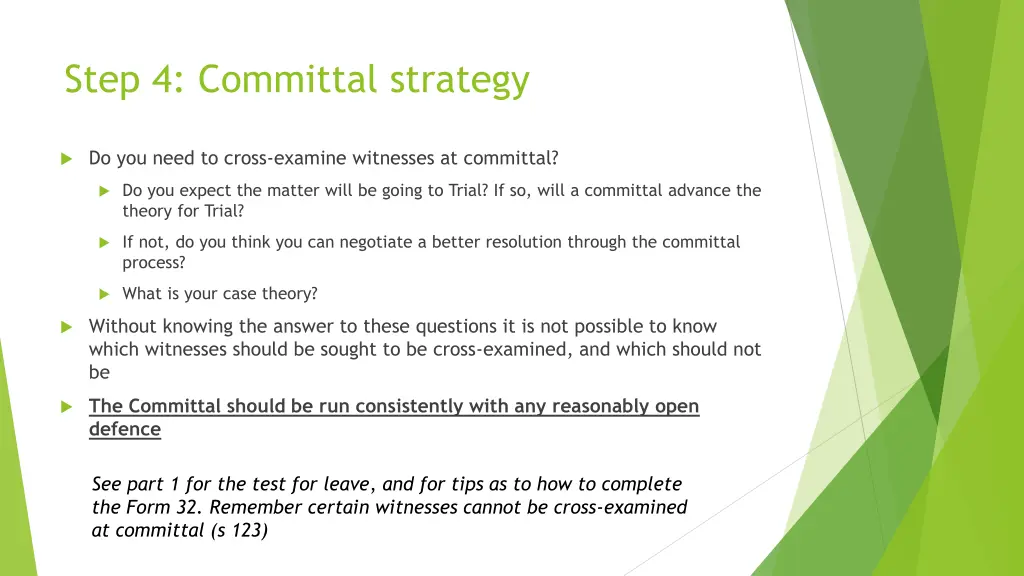 Step 4: Committal strategy

Do you need to cross-examine witnesses at committal?

Do you expect the matter will be going to Trial? If so, will a committal advance the theory for Trial?

If not, do you think you can negotiate a better resolution through the committal process?

What is your case theory?

Without knowing the answer to these questions it is not possible to know which witnesses should be sought to be cross-examined, and which should not be

The Committal should be run consistently with any reasonably open defence

See part 1 for the test for leave, and for tips as to how to complete the Form 32. Remember certain witnesses cannot be cross-examined at committal (s 123)